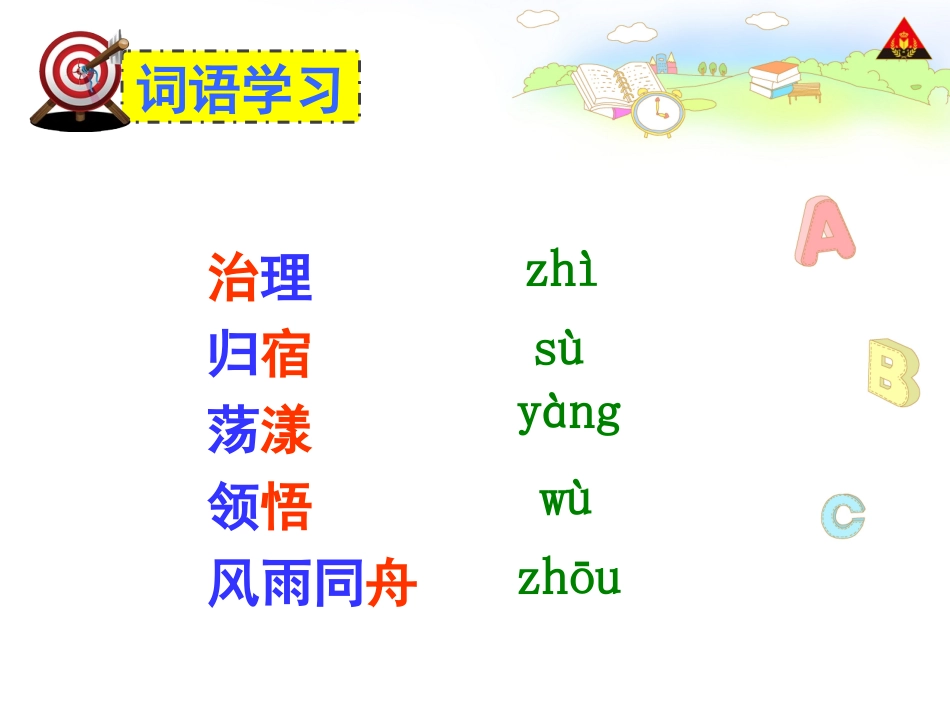 词语学习

治理 zhì
归宿 sù
荡漾 yàng
领悟 wù
风雨同舟 zhōu

A
B
C